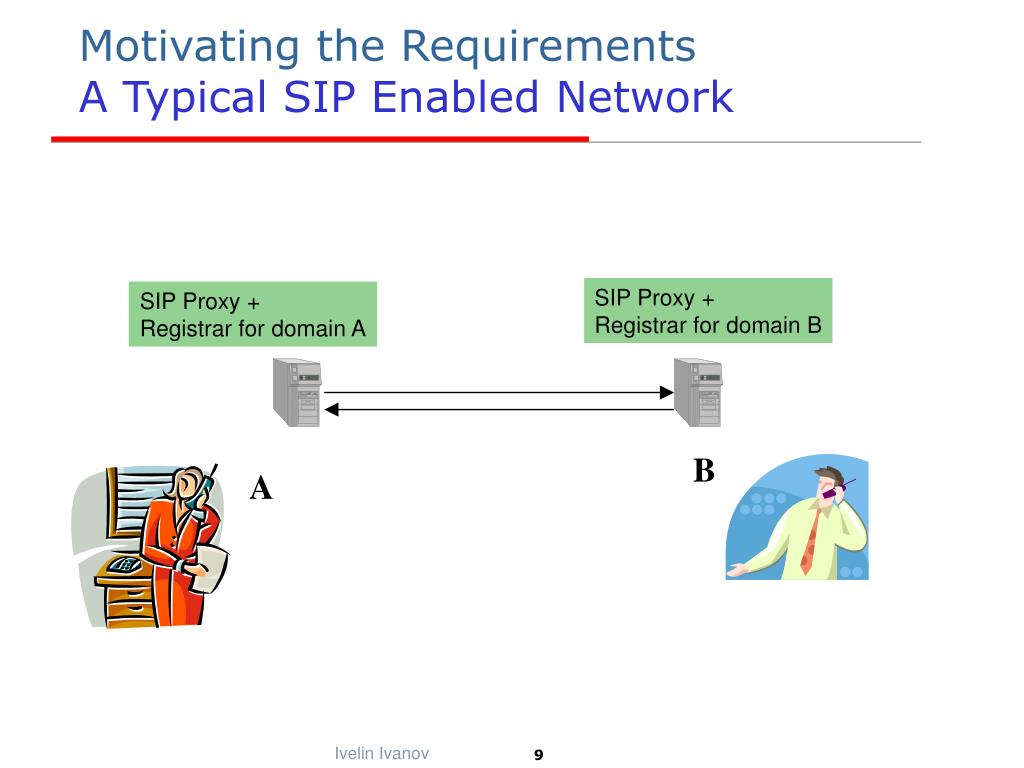 Motivating the Requirements
A Typical SIP Enabled Network

SIP Proxy +
Registrar for domain A

SIP Proxy +
Registrar for domain B

A

B

Ivelin Ivanov

9